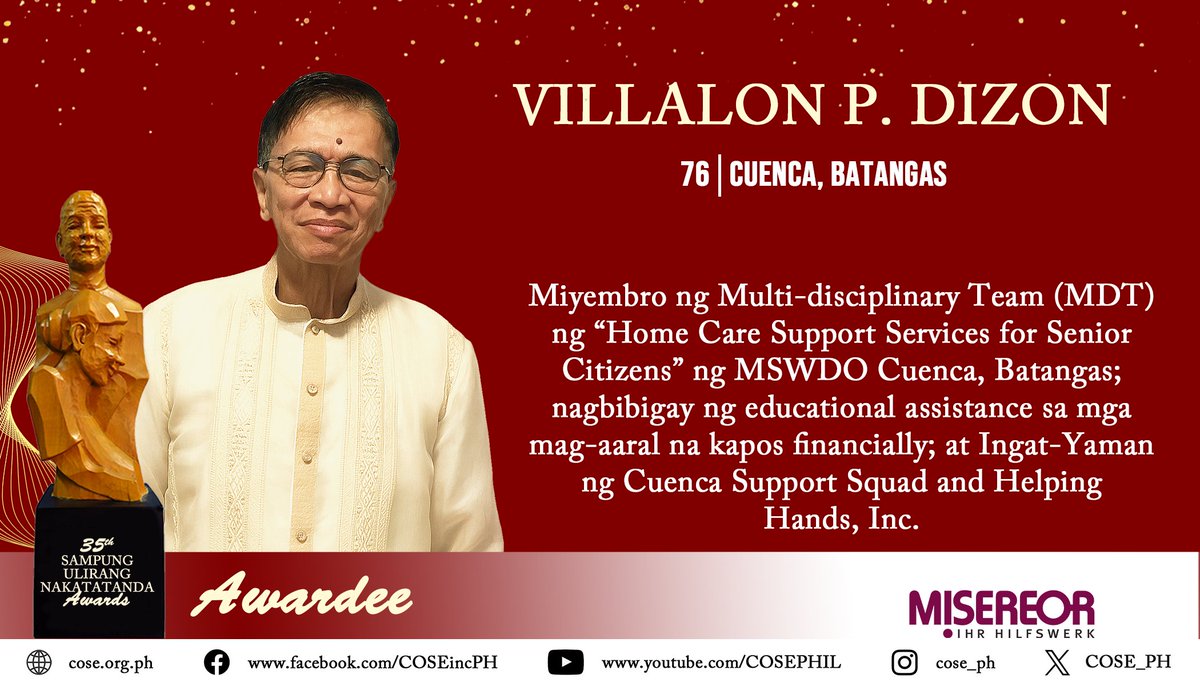 VILLALON P. DIZON

76 | CUENCA, BATANGAS

Miyembro ng Multi-disciplinary Team (MDT) ng “Home Care Support Services for Senior Citizens” ng MSWDO Cuenca, Batangas; nagbibigay ng educational assistance sa mga mag-aaral na kapos financially; at Ingat-Yaman ng Cuenca Support Squad and Helping Hands, Inc.

35th SAMPUNG ULIRANG NAKATATANDA Awards

Awardee

MISEREOR
IHR HILFSWERK

cose.org.ph
www.facebook.com/COSEincPH
www.youtube.com/COSEPHIL
cose_ph
COSE_PH